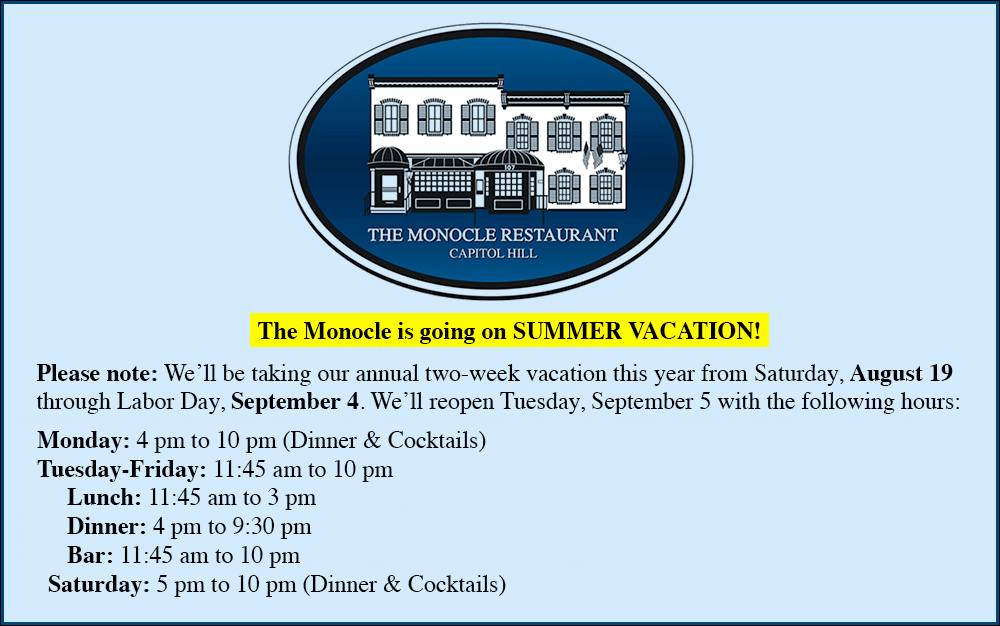 107

THE MONOCLE RESTAURANT
CAPITOL HILL

The Monocle is going on SUMMER VACATION!

Please note: We'll be taking our annual two-week vacation this year from Saturday, August 19 through Labor Day, September 4. We'll reopen Tuesday, September 5 with the following hours:

Monday: 4 pm to 10 pm (Dinner & Cocktails)
Tuesday-Friday: 11:45 am to 10 pm
Lunch: 11:45 am to 3 pm
Dinner: 4 pm to 9:30 pm
Bar: 11:45 am to 10 pm
Saturday: 5 pm to 10 pm (Dinner & Cocktails)